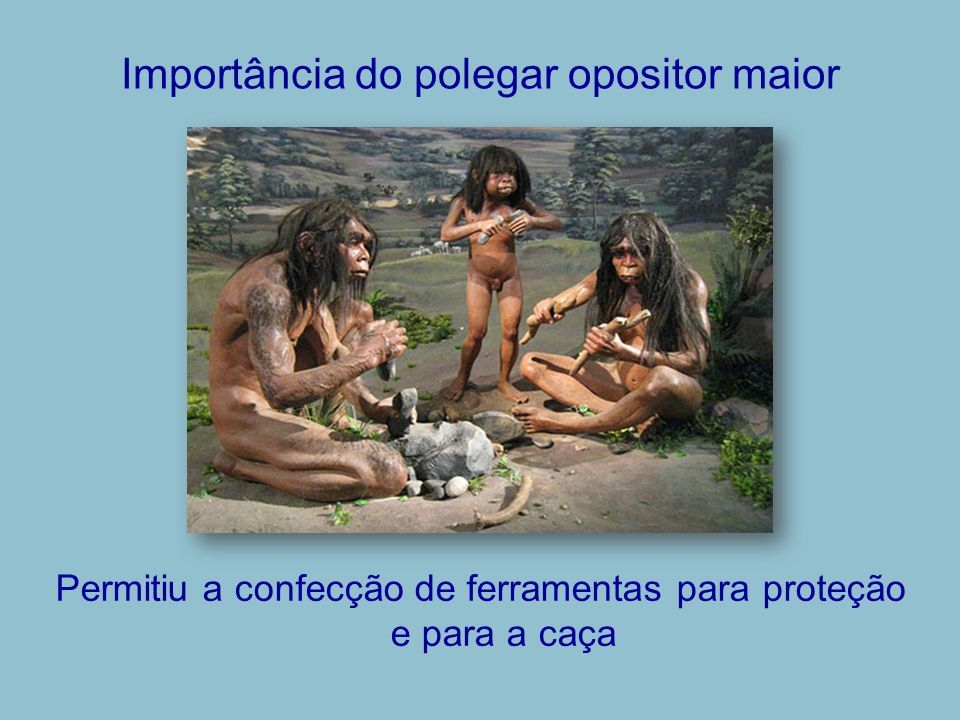 Importância do polegar opositor maior

Permitiu a confecção de ferramentas para proteção e para a caça